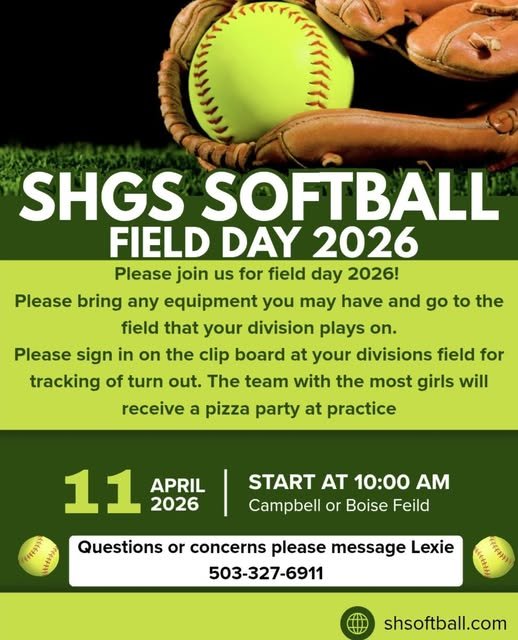 SHGS SOFTBALL
FIELD DAY 2026

Please join us for field day 2026!
Please bring any equipment you may have and go to the field that your division plays on.
Please sign in on the clip board at your divisions field for tracking of turn out. The team with the most girls will receive a pizza party at practice

11 APRIL 2026

START AT 10:00 AM
Campbell or Boise Feild

Questions or concerns please message Lexie
503-327-6911

shsoftball.com